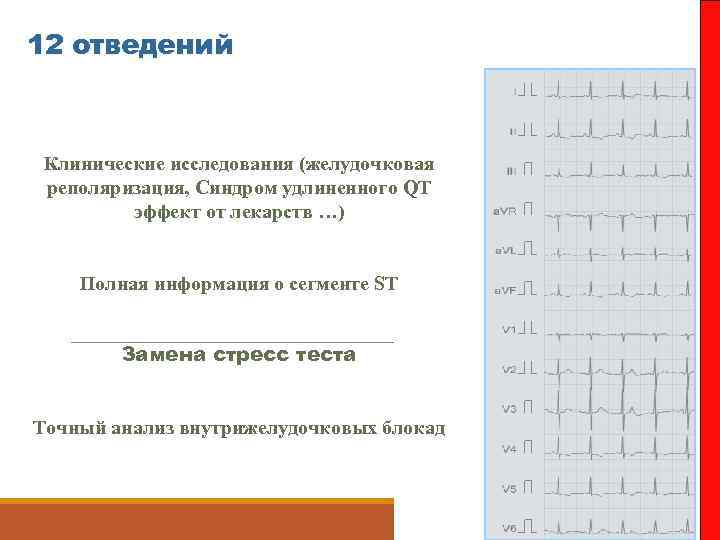 12 отведений

Клинические исследования (желудочковая реполяризация, Синдром удлиненного QT эффект от лекарств …)

Полная информация о сегменте ST

Замена стресс теста

Точный анализ внутрижелудочковых блокад

I
II
III
aVR
aVL
aVF
V1
V2
V3
V4
V5
V6